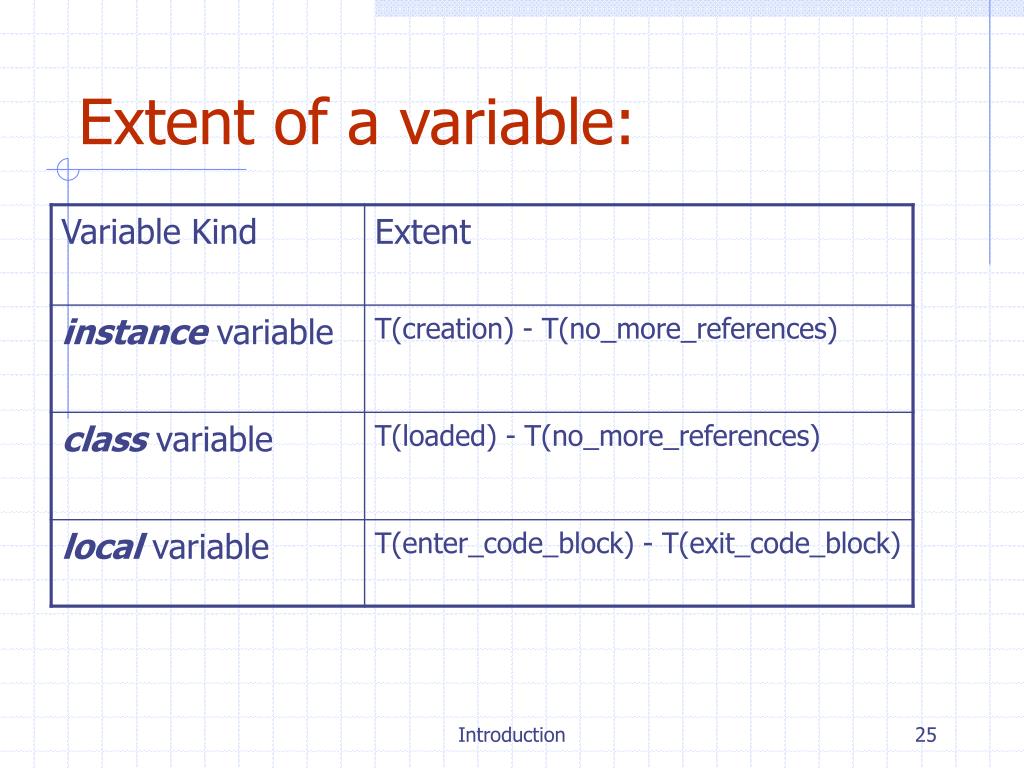 Extent of a variable:

| Variable Kind | Extent |
|---|---|
| instance variable | T(creation) - T(no_more_references) |
| class variable | T(loaded) - T(no_more_references) |
| local variable | T(enter_code_block) - T(exit_code_block) |

Introduction

25